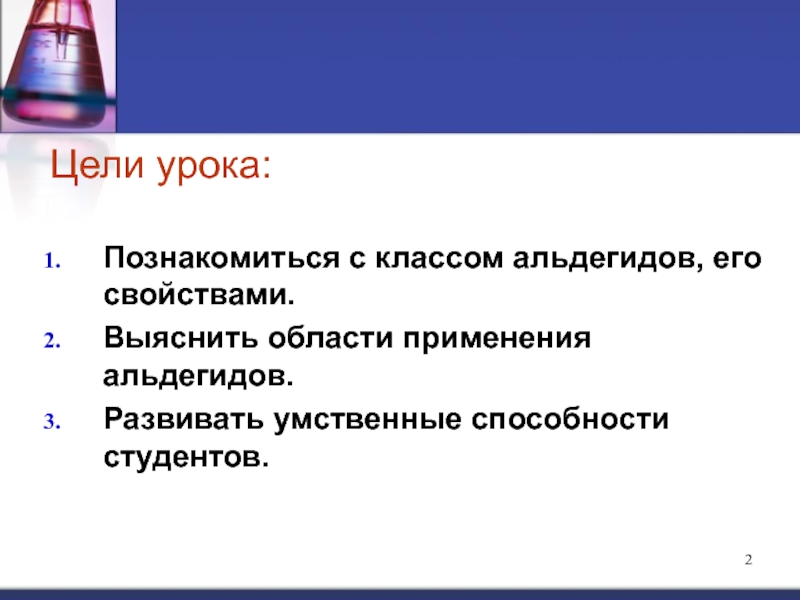 Цели урока:

1. Познакомиться с классом альдегидов, его свойствами.
2. Выяснить области применения альдегидов.
3. Развивать умственные способности студентов.

2